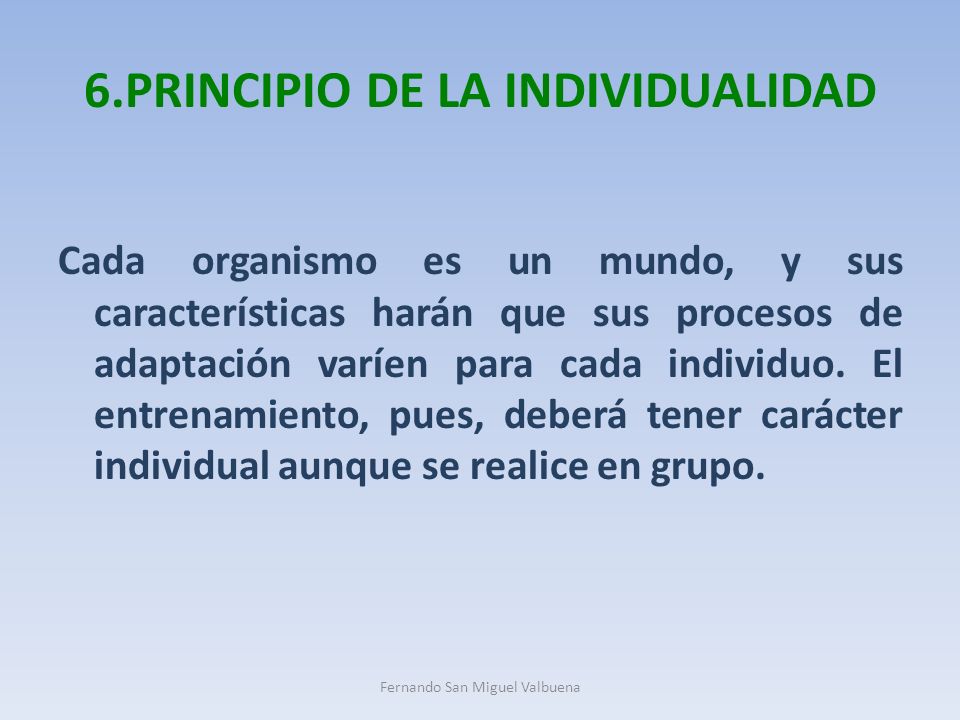 6.PRINCIPIO DE LA INDIVIDUALIDAD

Cada organismo es un mundo, y sus características harán que sus procesos de adaptación varíen para cada individuo. El entrenamiento, pues, deberá tener carácter individual aunque se realice en grupo.

Fernando San Miguel Valbuena